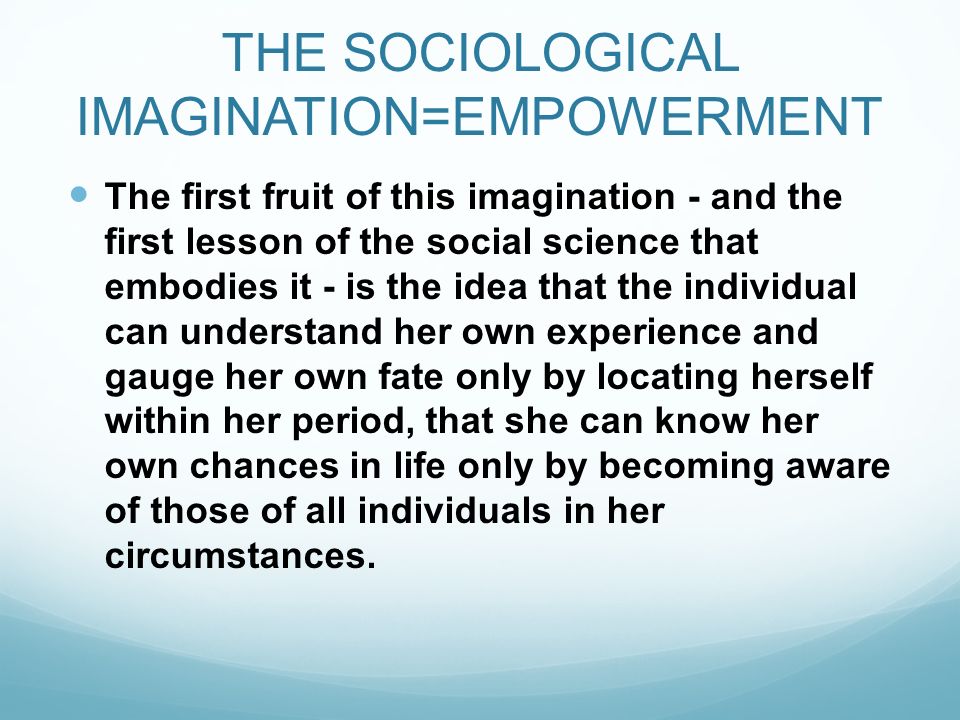 THE SOCIOLOGICAL IMAGINATION=EMPOWERMENT

The first fruit of this imagination - and the first lesson of the social science that embodies it - is the idea that the individual can understand her own experience and gauge her own fate only by locating herself within her period, that she can know her own chances in life only by becoming aware of those of all individuals in her circumstances.